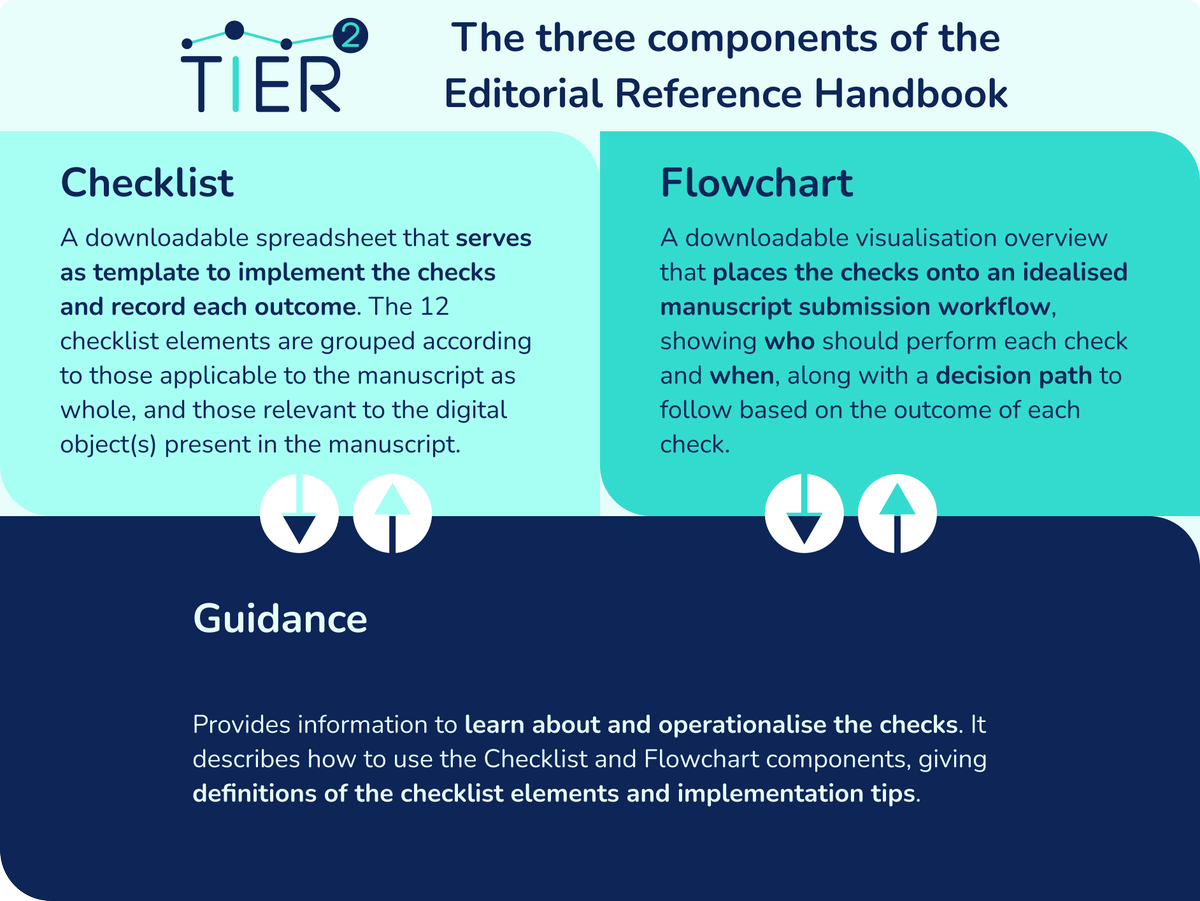 TIER 2

The three components of the Editorial Reference Handbook

Checklist

A downloadable spreadsheet that serves as template to implement the checks and record each outcome. The 12 checklist elements are grouped according to those applicable to the manuscript as whole, and those relevant to the digital object(s) present in the manuscript.

Flowchart

A downloadable visualisation overview that places the checks onto an idealised manuscript submission workflow, showing who should perform each check and when, along with a decision path to follow based on the outcome of each check.

Guidance

Provides information to learn about and operationalise the checks. It describes how to use the Checklist and Flowchart components, giving definitions of the checklist elements and implementation tips.